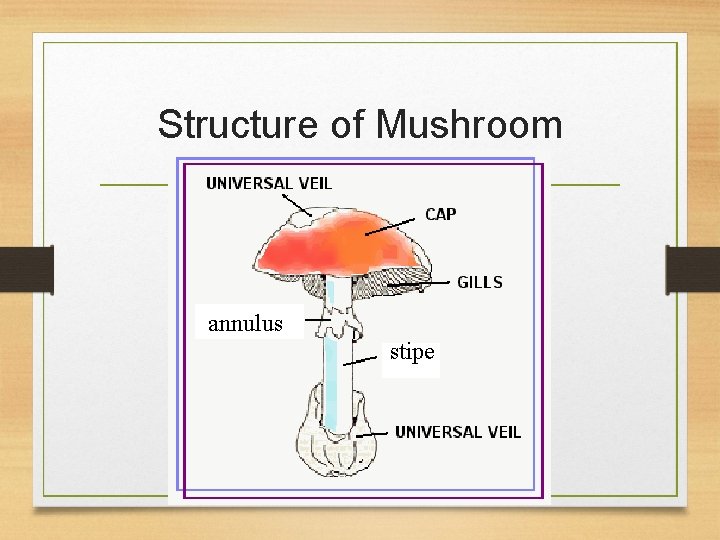 Structure of Mushroom

UNIVERSAL VEIL
CAP
GILLS
annulus
stipe
UNIVERSAL VEIL